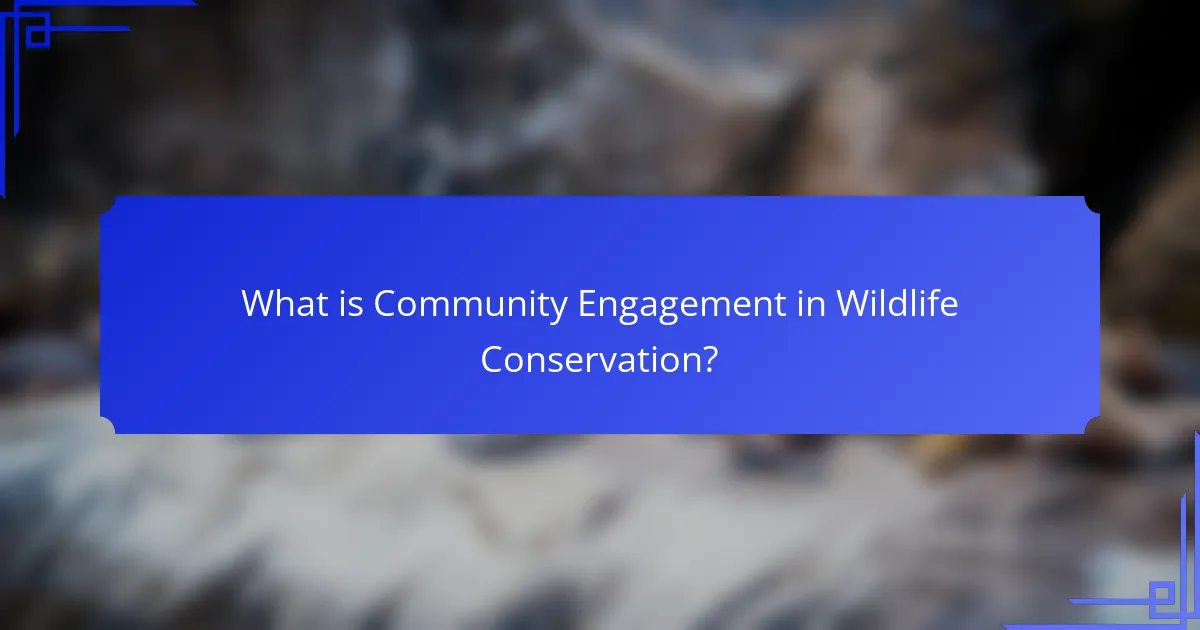 What is Community Engagement in Wildlife Conservation?